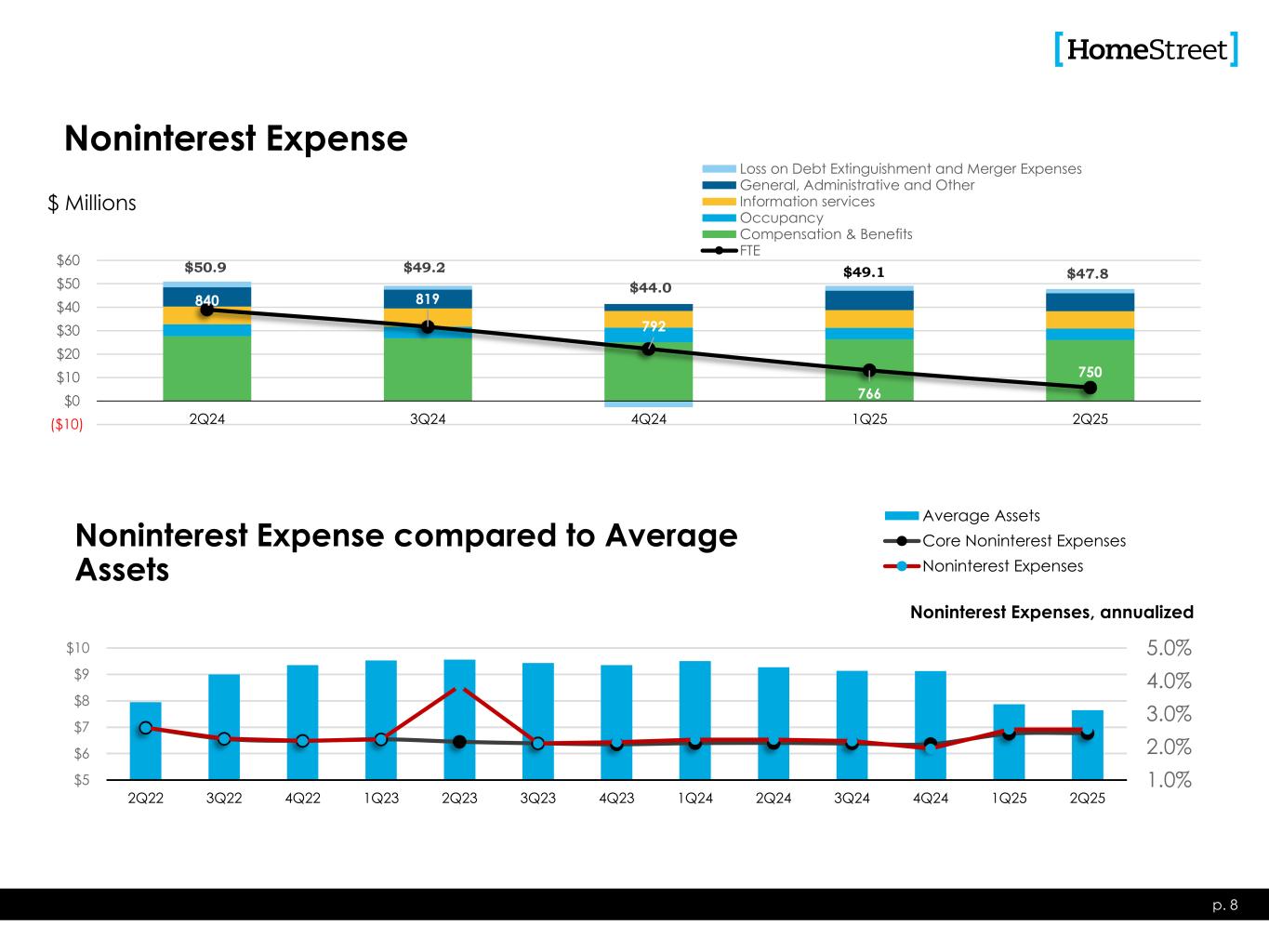 [HomeStreet]

Noninterest Expense

$ Millions

Loss on Debt Extinguishment and Merger Expenses
General, Administrative and Other
Information services
Occupancy
Compensation & Benefits
FTE

$60
$50
$40
$30
$20
$10
$0
($10)

$50.9
$49.2
$44.0
$49.1
$47.8

840
819
792
766
750

2Q24
3Q24
4Q24
1Q25
2Q25

Noninterest Expense compared to Average Assets

Average Assets
Core Noninterest Expenses
Noninterest Expenses

Noninterest Expenses, annualized

$10
$9
$8
$7
$6
$5

5.0%
4.0%
3.0%
2.0%
1.0%

2Q22
3Q22
4Q22
1Q23
2Q23
3Q23
4Q23
1Q24
2Q24
3Q24
4Q24
1Q25
2Q25

p. 8